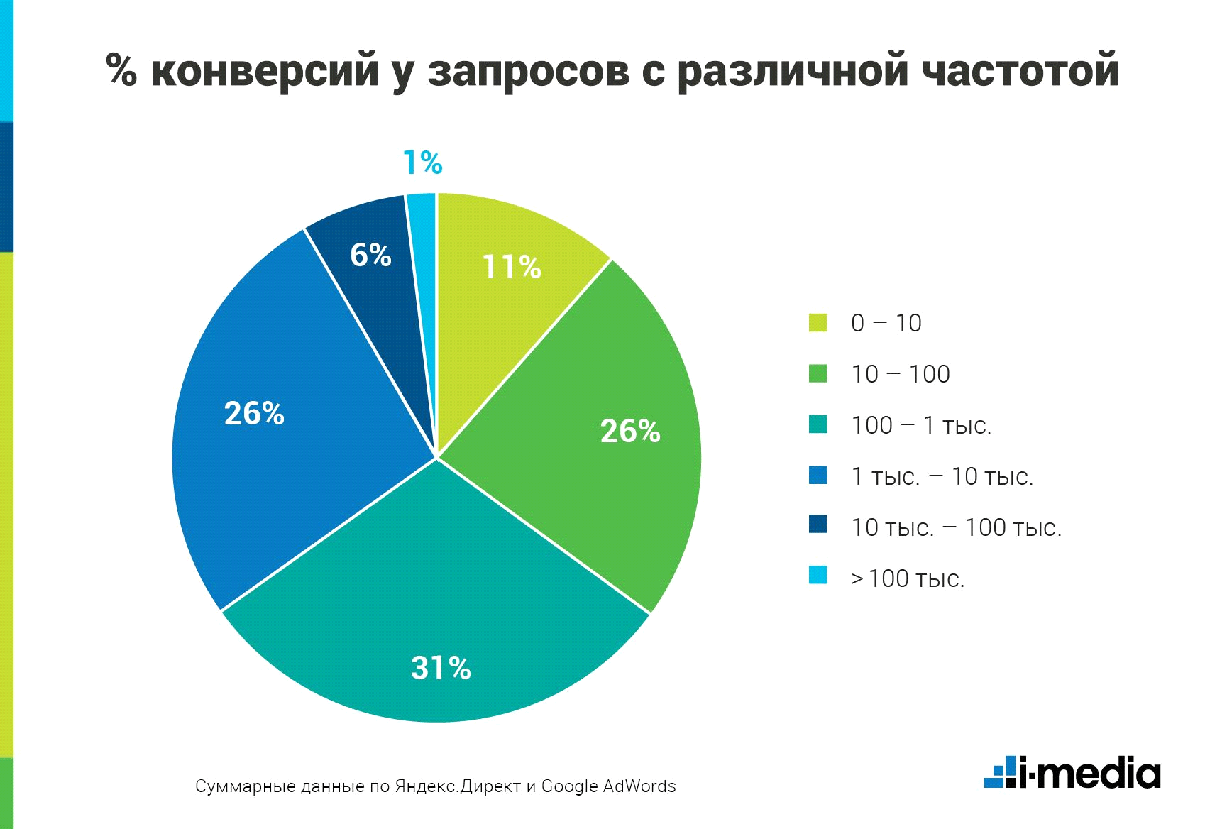 % конверсий у запросов с различной частотой

1%
6%
11%
26%
26%
31%

0 – 10
10 – 100
100 – 1 тыс.
1 тыс. – 10 тыс.
10 тыс. – 100 тыс.
> 100 тыс.

Суммарные данные по Яндекс.Директ и Google AdWords

i-media